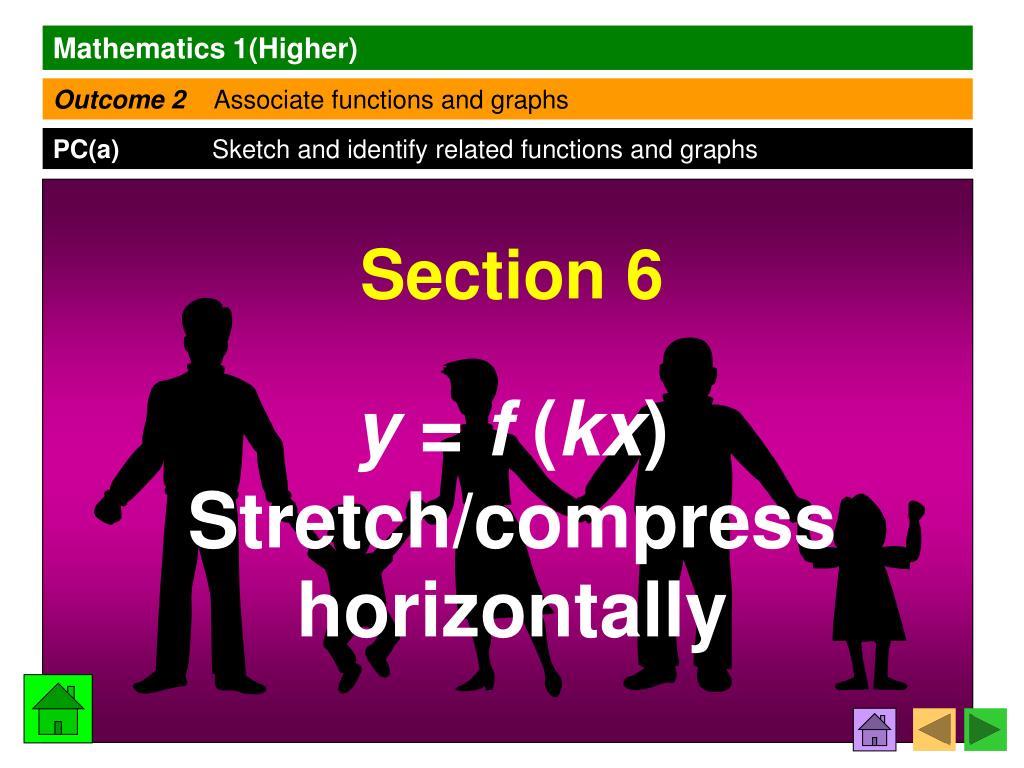 Mathematics 1(Higher)

Outcome 2 Associate functions and graphs

PC(a) Sketch and identify related functions and graphs

Section 6

$y = f(kx)$
Stretch/compress horizontally